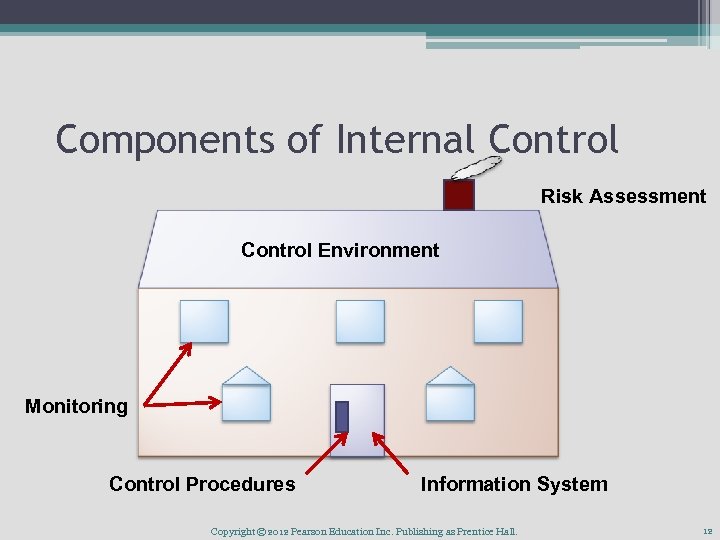 Components of Internal Control

Risk Assessment

Control Environment

Monitoring

Control Procedures

Information System

Copyright © 2012 Pearson Education Inc. Publishing as Prentice Hall.

12